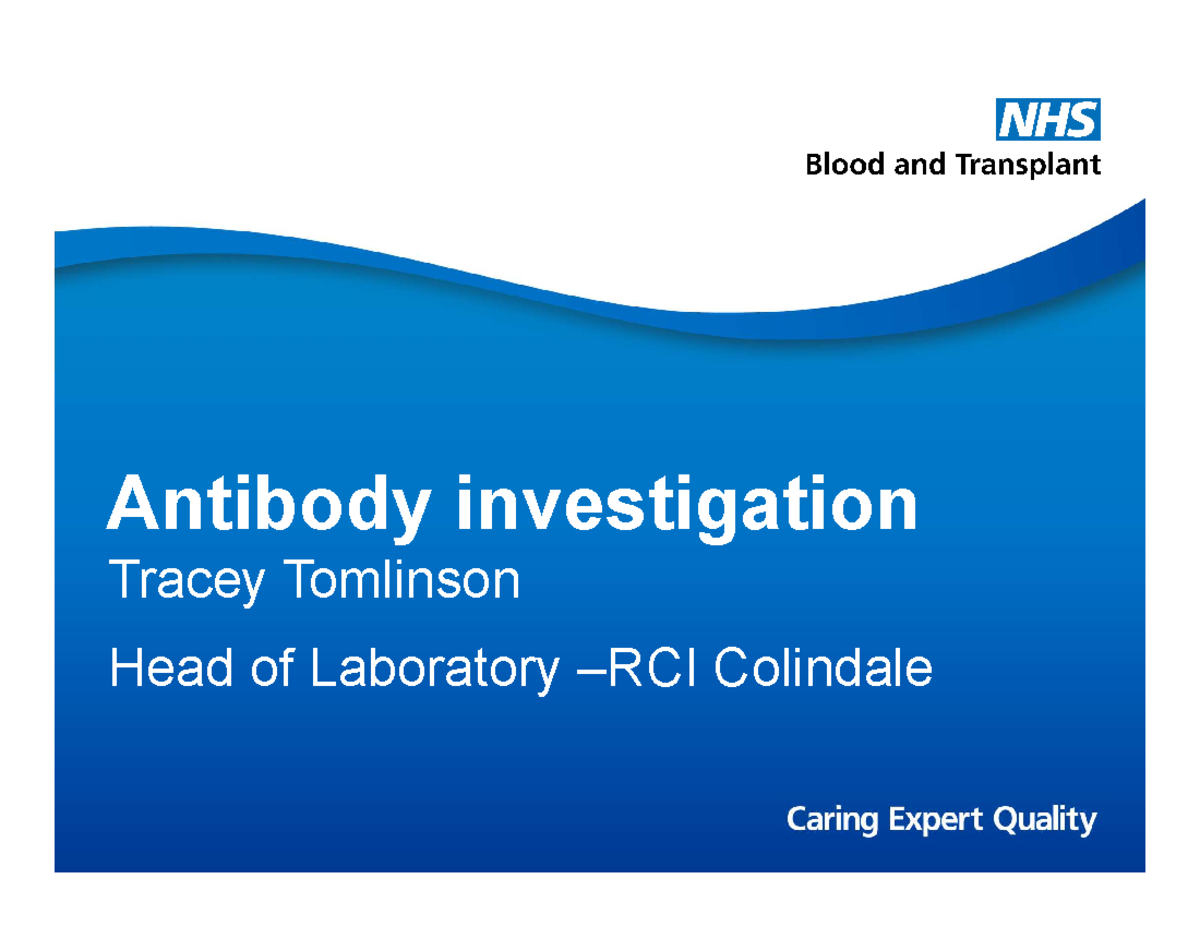 NHS
Blood and Transplant

Antibody investigation
Tracey Tomlinson

Head of Laboratory –RCI Colindale

Caring Expert Quality